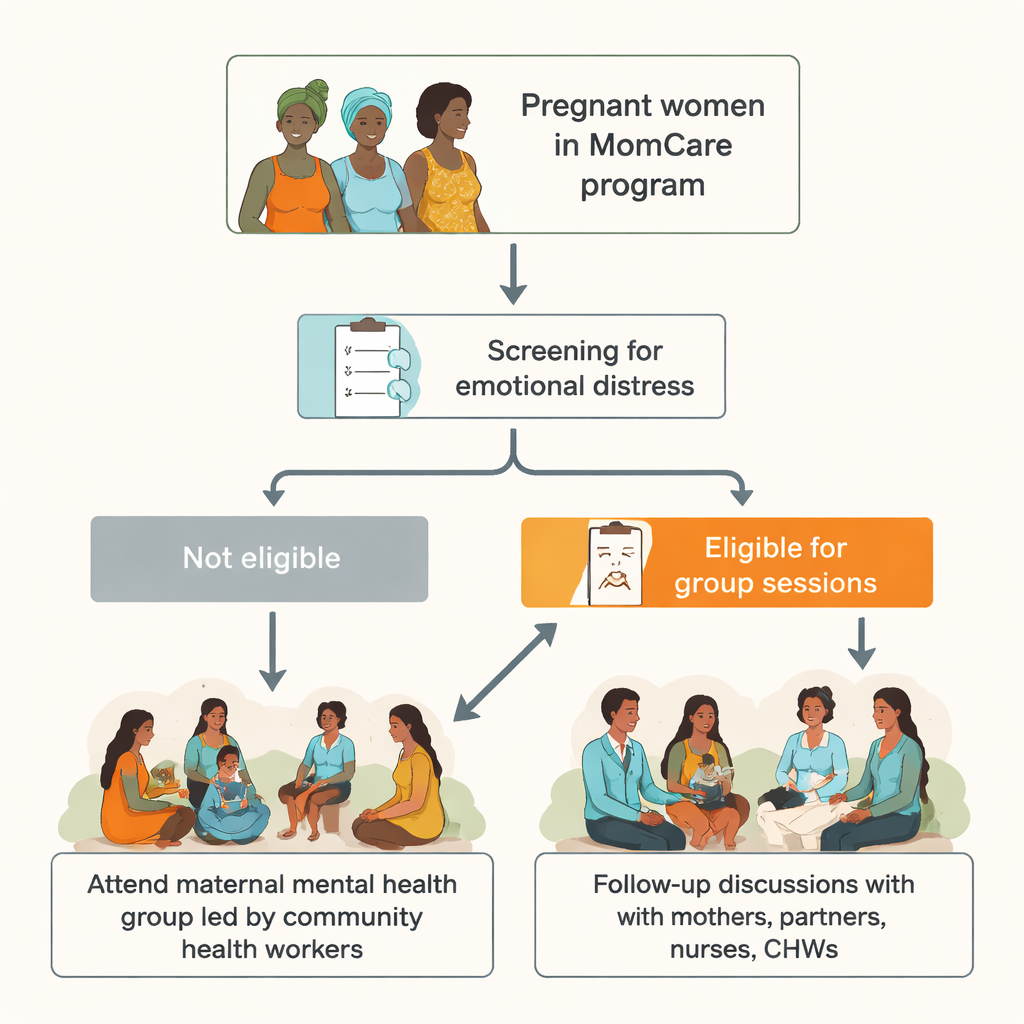 Pregnant women in MomCare program

Screening for emotional distress

Not eligible

Eligible for group sessions

Attend maternal mental health group led by community health workers

Follow-up discussions with with mothers, partners, nurses, CHWs